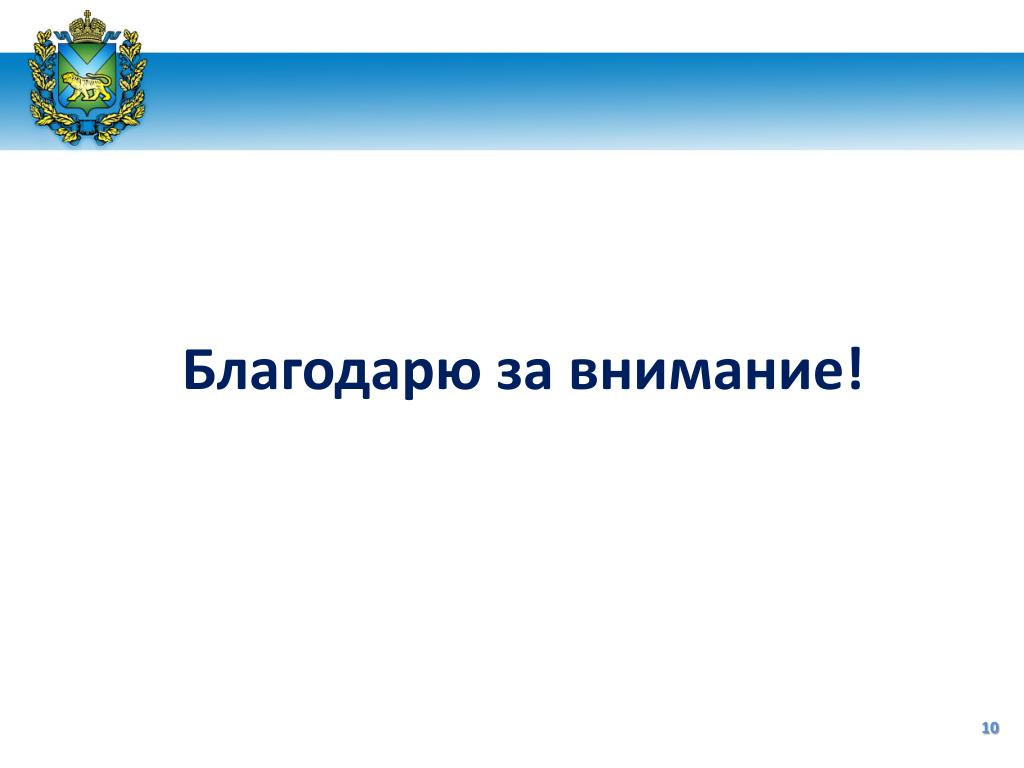 Благодарю за внимание!

10